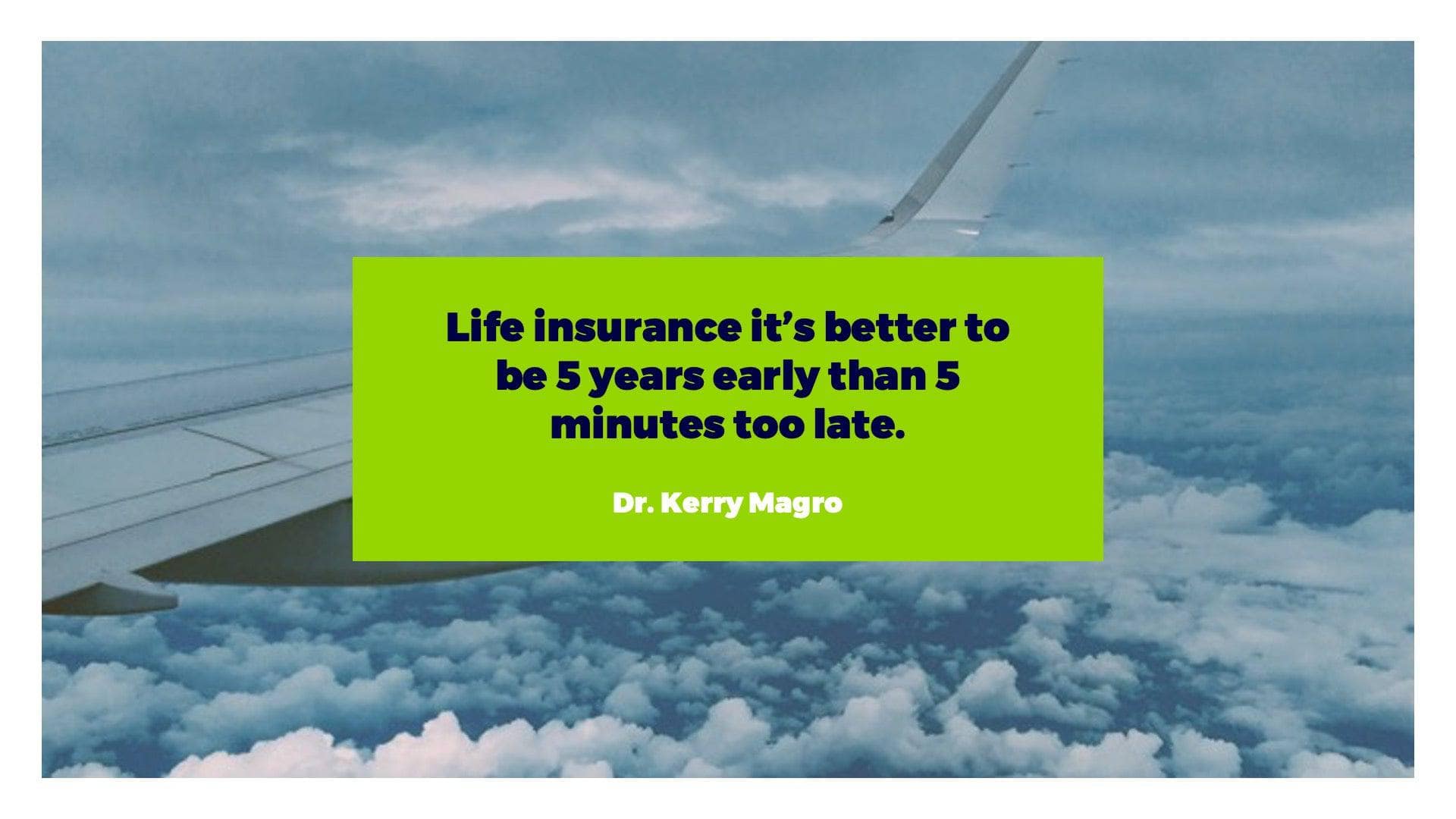 Life insurance it's better to be 5 years early than 5 minutes too late.

Dr. Kerry Magro